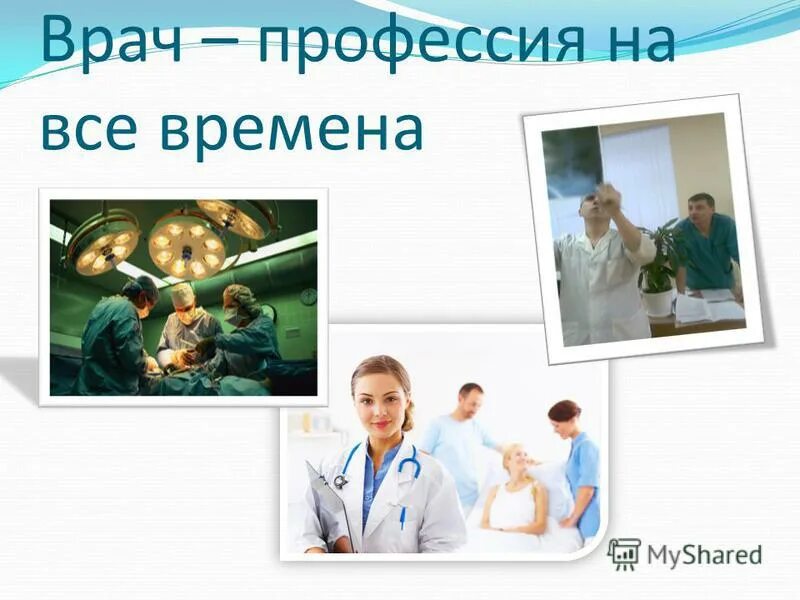 Врач – профессия на все времена

MyShared